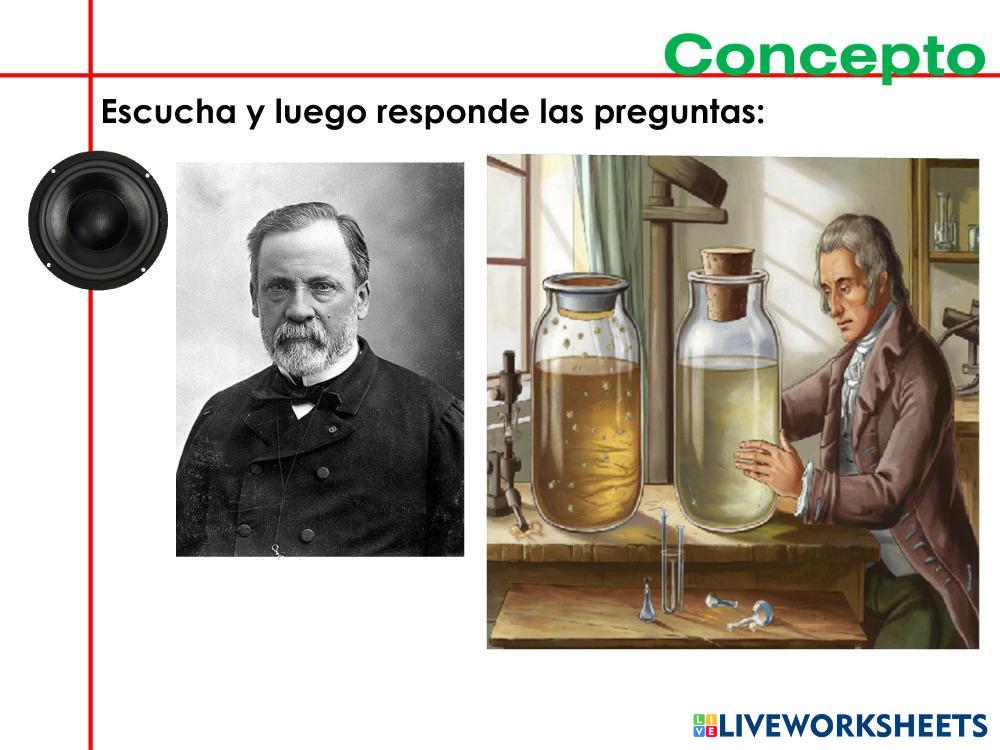 Concepto

Escucha y luego responde las preguntas:

LIVEWORKSHEETS